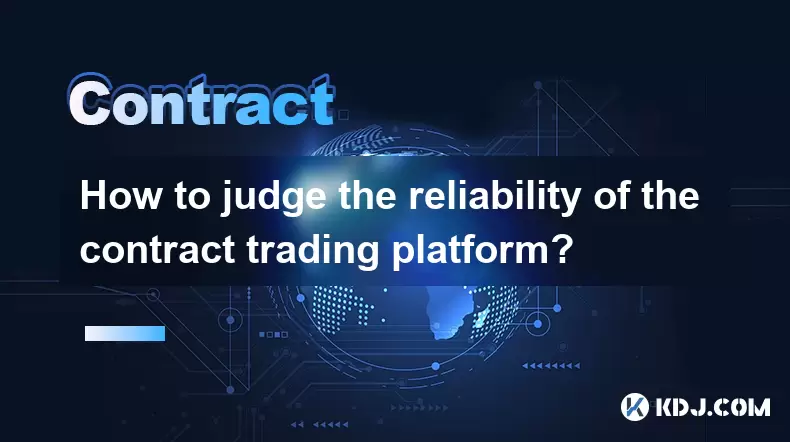 Contract

How to judge the reliability of the contract trading platform?

KDJ.COM